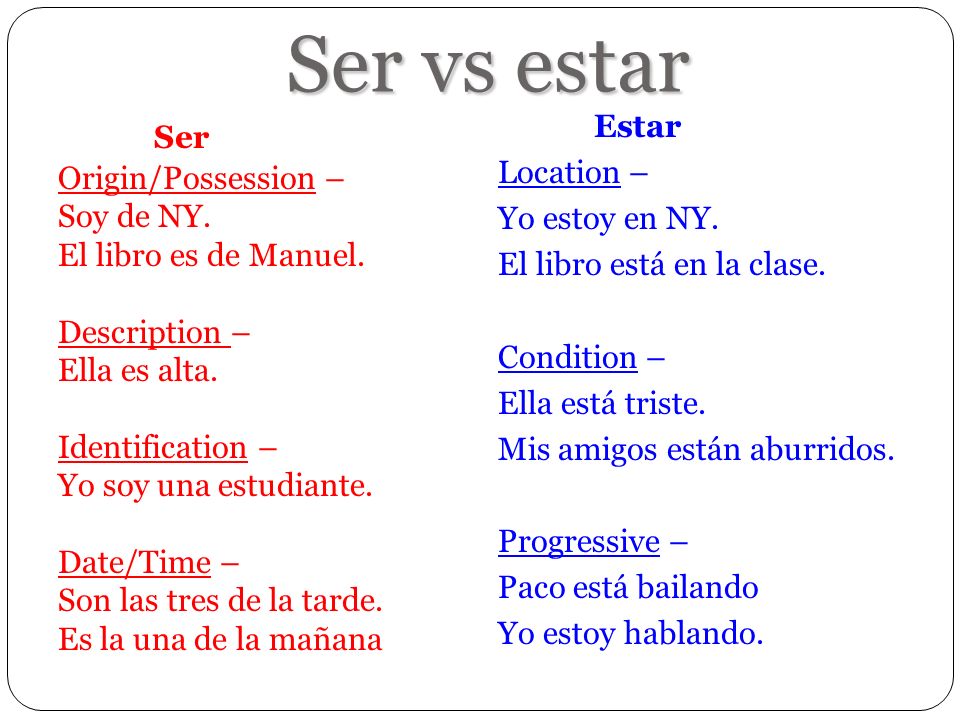 Ser vs estar

Ser

Origin/Possession –
Soy de NY.
El libro es de Manuel.

Description –
Ella es alta.

Identification –
Yo soy una estudiante.

Date/Time –
Son las tres de la tarde.
Es la una de la mañana

Estar

Location –
Yo estoy en NY.
El libro está en la clase.

Condition –
Ella está triste.
Mis amigos están aburridos.

Progressive –
Paco está bailando
Yo estoy hablando.